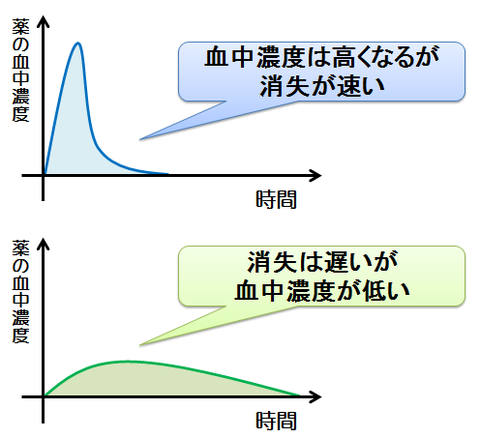 薬の血中濃度

血中濃度は高くなるが
消失が速い

時間

薬の血中濃度

消失は遅いが
血中濃度が低い

時間